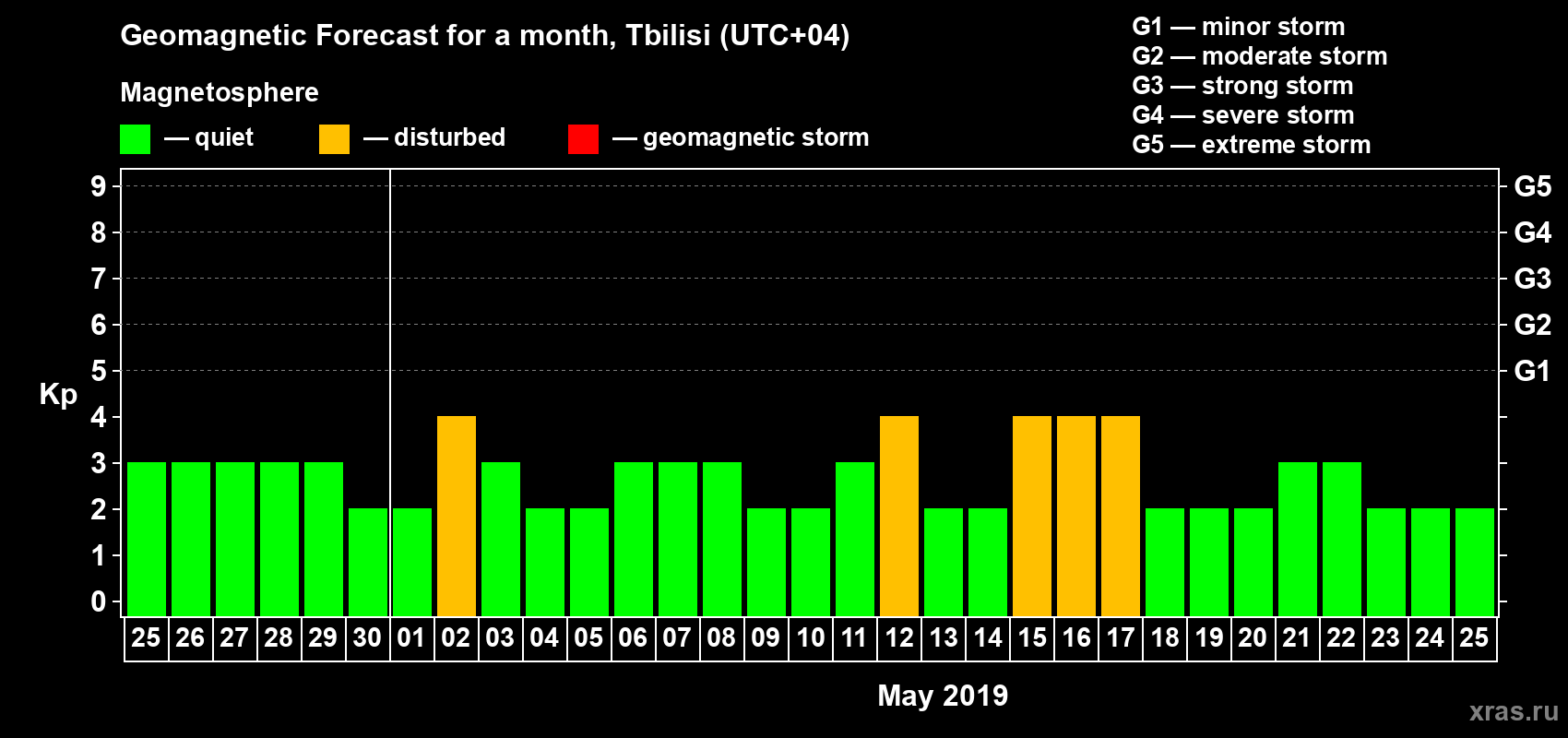 Geomagnetic Forecast for a month, Tbilisi (UTC+04)

Magnetosphere

— quiet — disturbed — geomagnetic storm

G1 — minor storm
G2 — moderate storm
G3 — strong storm
G4 — severe storm
G5 — extreme storm

Kp

9 8 7 6 5 4 3 2 1 0

G5 G4 G3 G2 G1

25 26 27 28 29 30 01 02 03 04 05 06 07 08 09 10 11 12 13 14 15 16 17 18 19 20 21 22 23 24 25

May 2019

xras.ru